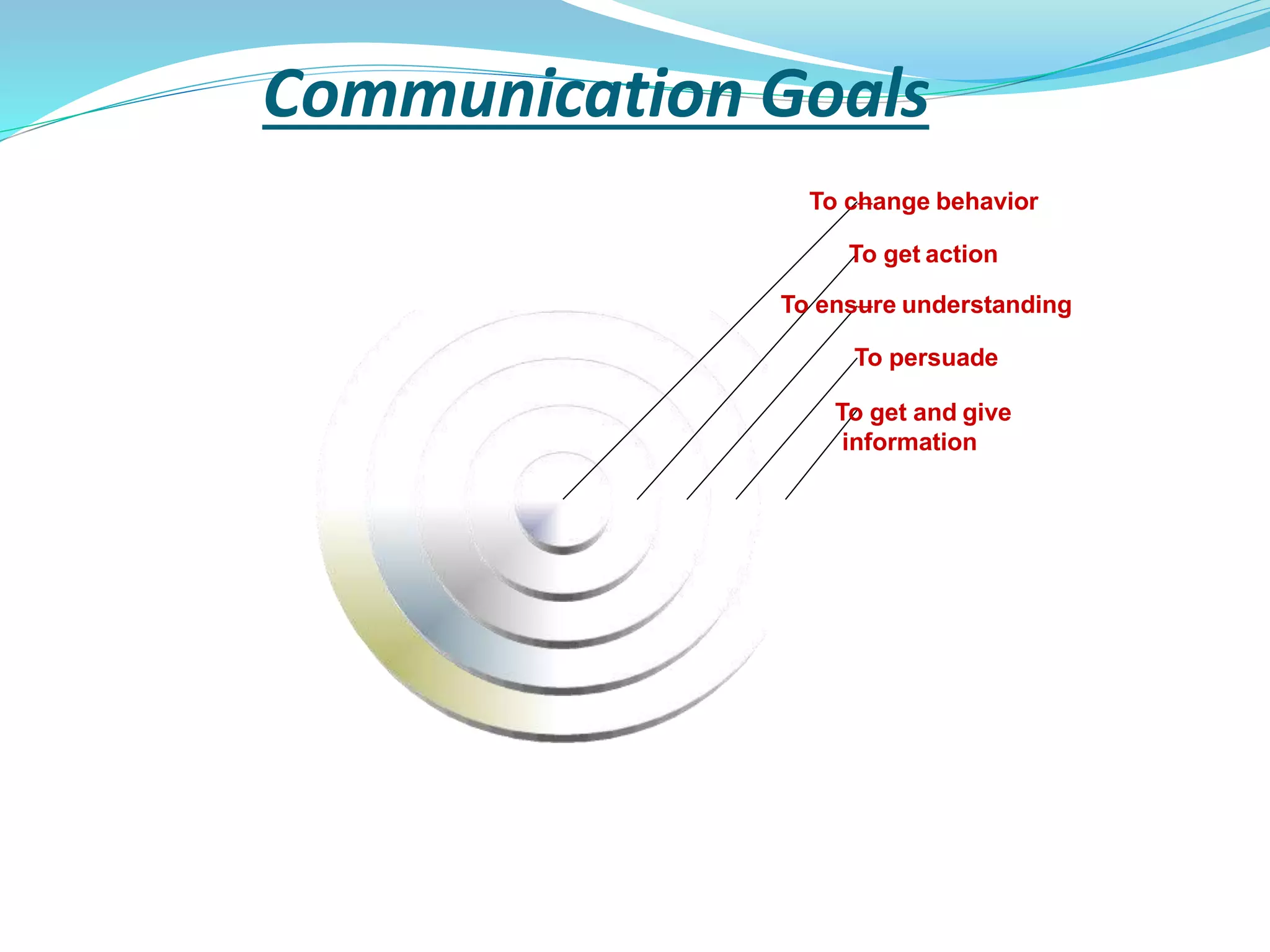 Communication Goals

To change behavior

To get action

To ensure understanding

To persuade

To get and give information